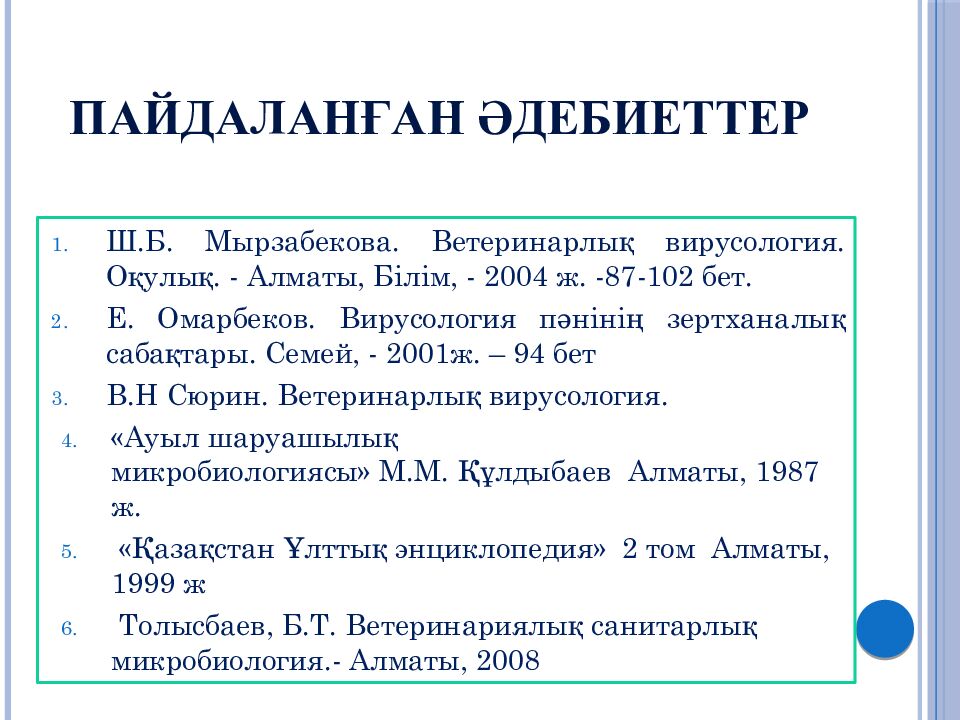 ПАЙДАЛАНҒАН ӘДЕБИЕТТЕР

1. Ш.Б. Мырзабекова. Ветеринарлық вирусология. Оқулық. - Алматы, Білім, - 2004 ж. -87-102 бет.
2. Е. Омарбеков. Вирусология пәнінің зертханалық сабақтары. Семей, - 2001ж. – 94 бет
3. В.Н Сюрин. Ветеринарлық вирусология.
4. «Ауыл шаруашылық микробиологиясы» М.М. Құлдыбаев Алматы, 1987 ж.
5. «Қазақстан Ұлттық энциклопедия» 2 том Алматы, 1999 ж
6. Толысбаев, Б.Т. Ветеринариялық санитарлық микробиология.- Алматы, 2008